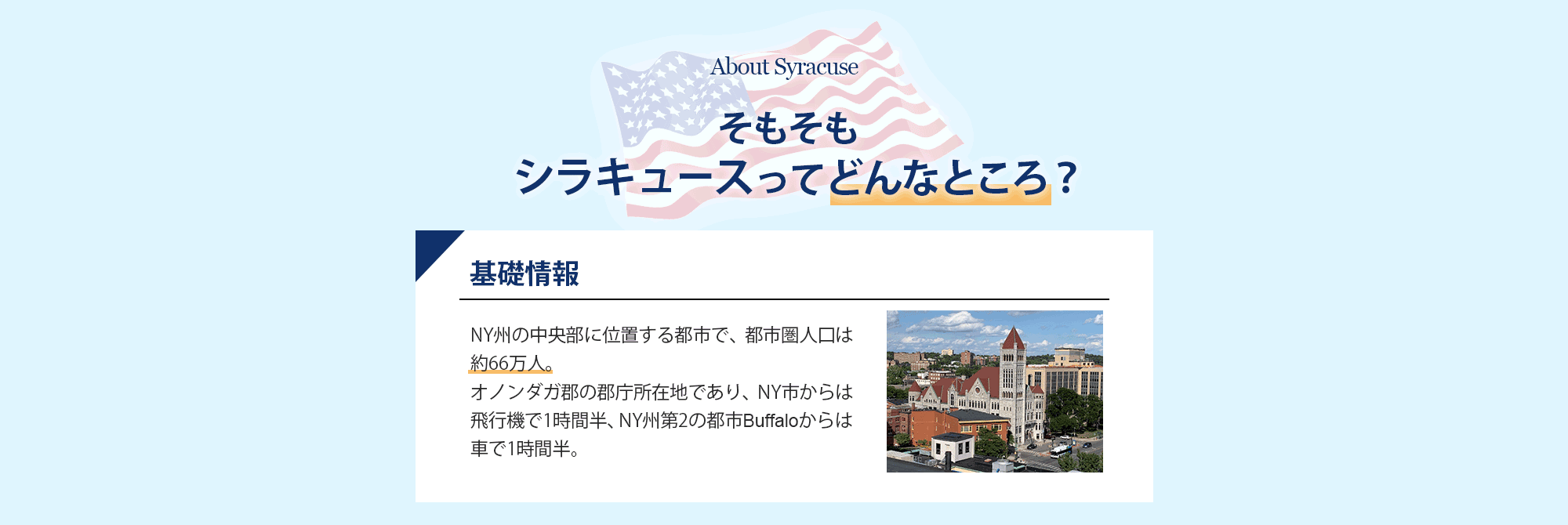 About Syracuse

そもそも
シラキュースってどんなところ？

基礎情報

NY州の中央部に位置する都市で、都市圏人口は約66万人。
オノンダガ郡の郡庁所在地であり、NY市からは飛行機で1時間半、NY州第2の都市Buffaloからは車で1時間半。